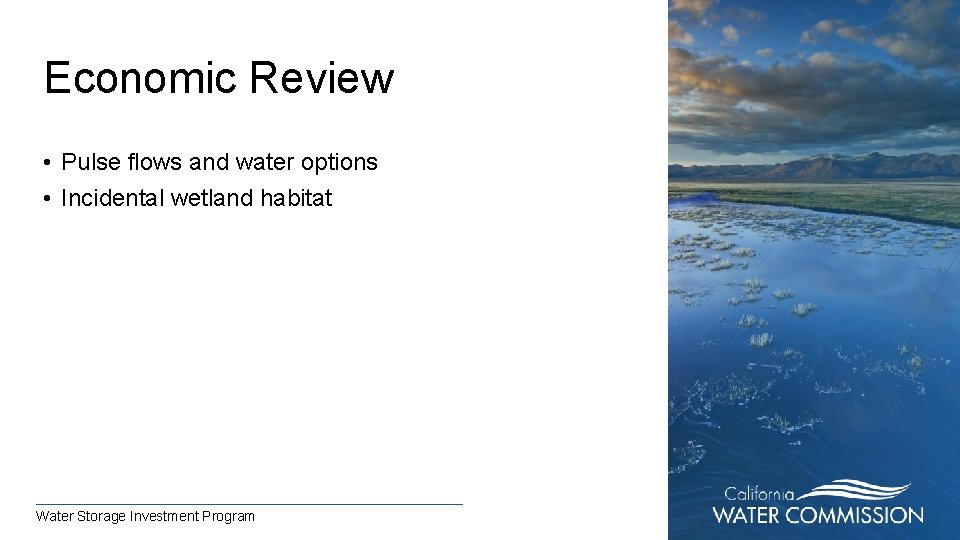 Economic Review

• Pulse flows and water options
• Incidental wetland habitat

Water Storage Investment Program

California
WATER COMMISSION